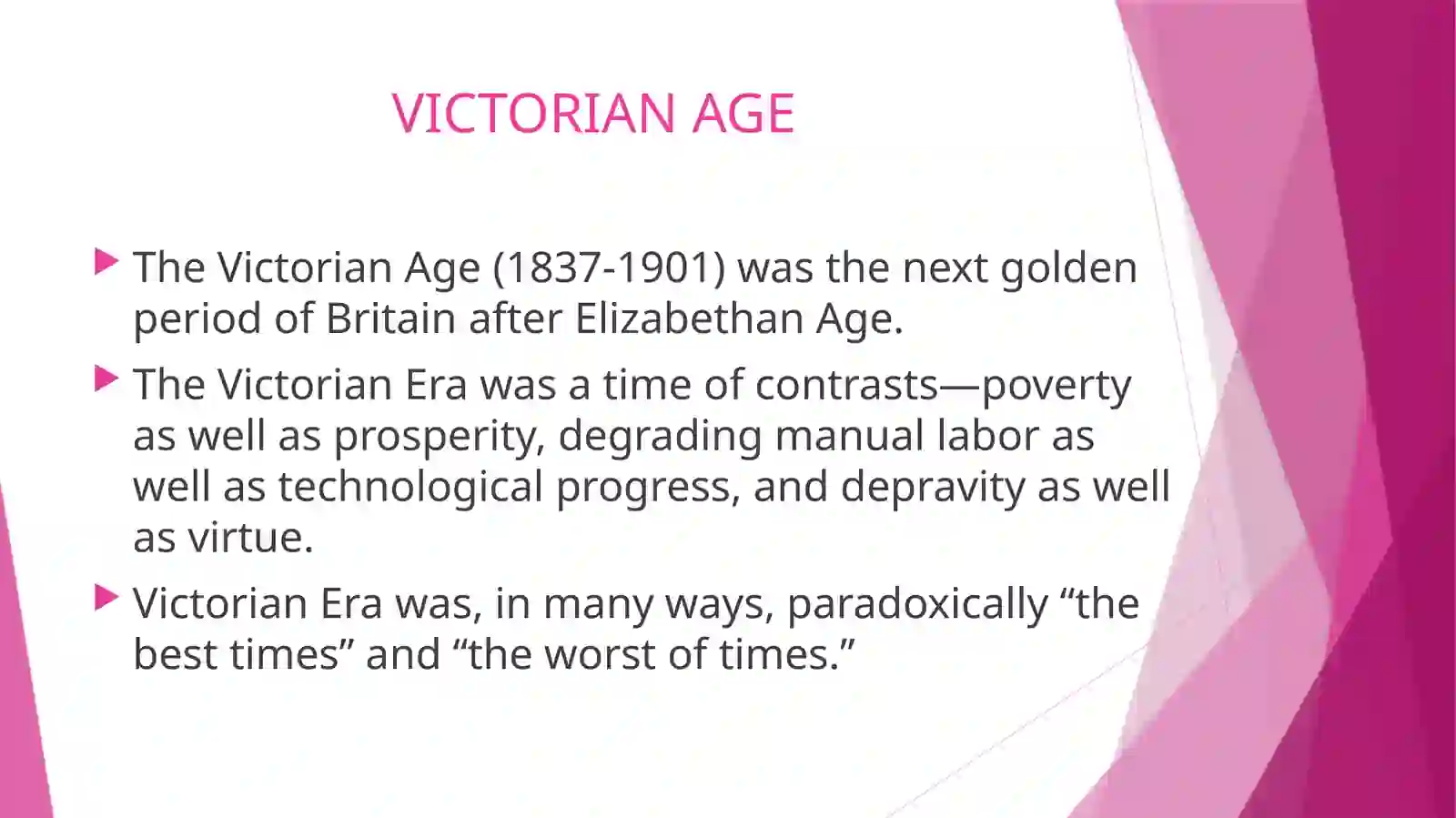 VICTORIAN AGE

The Victorian Age (1837-1901) was the next golden period of Britain after Elizabethan Age.

The Victorian Era was a time of contrasts—poverty as well as prosperity, degrading manual labor as well as technological progress, and depravity as well as virtue.

Victorian Era was, in many ways, paradoxically “the best times” and “the worst of times.”